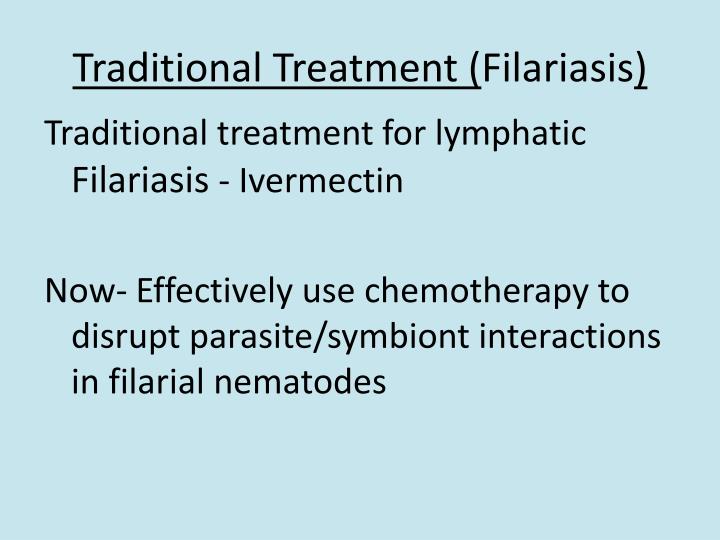 Traditional Treatment (Filariasis)

Traditional treatment for lymphatic Filariasis - Ivermectin

Now- Effectively use chemotherapy to disrupt parasite/symbiont interactions in filarial nematodes